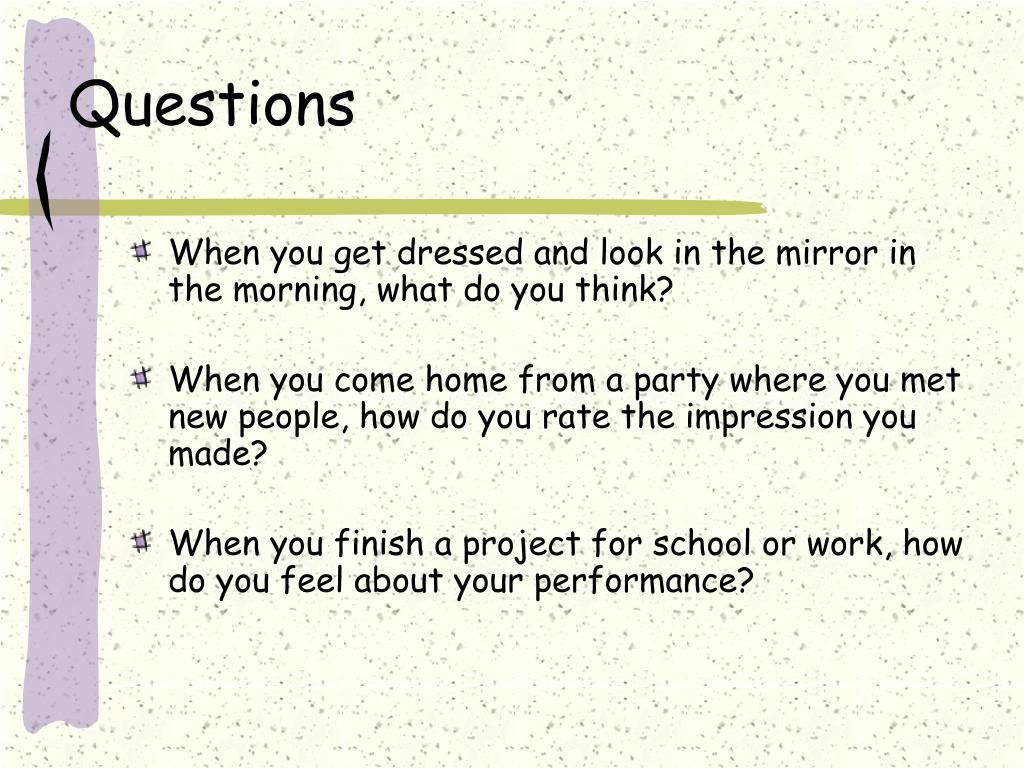 Questions

When you get dressed and look in the mirror in the morning, what do you think?

When you come home from a party where you met new people, how do you rate the impression you made?

When you finish a project for school or work, how do you feel about your performance?